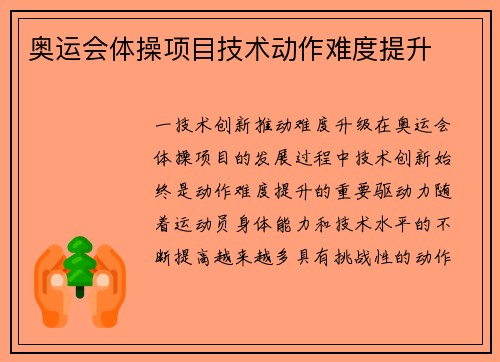 奥运会体操项目技术动作难度提升

一技术创新推动难度升级在奥运会体操项目的发展过程中技术创新始终是动作难度提升的重要驱动力随着运动员身体能力和技术水平的不断提高越来越多具有挑战性的动作